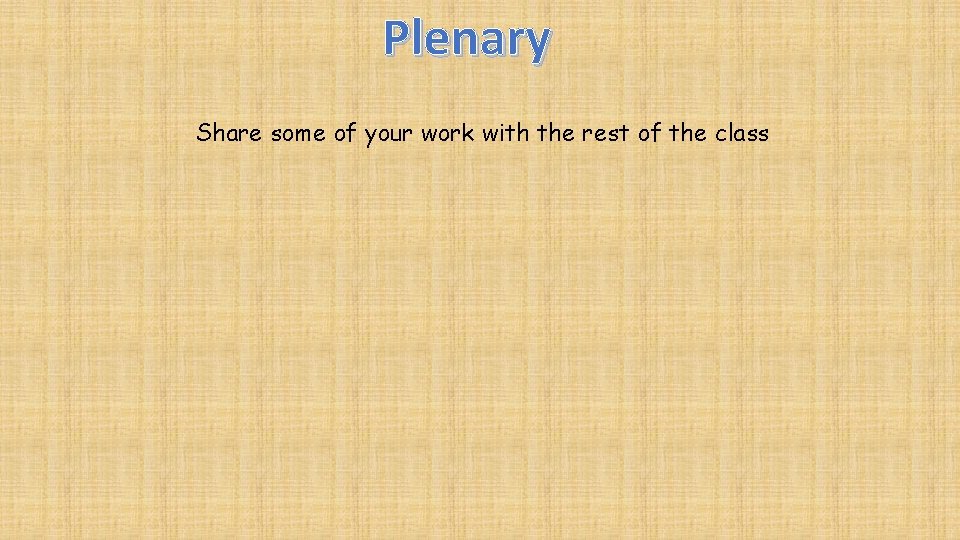 Plenary

Share some of your work with the rest of the class